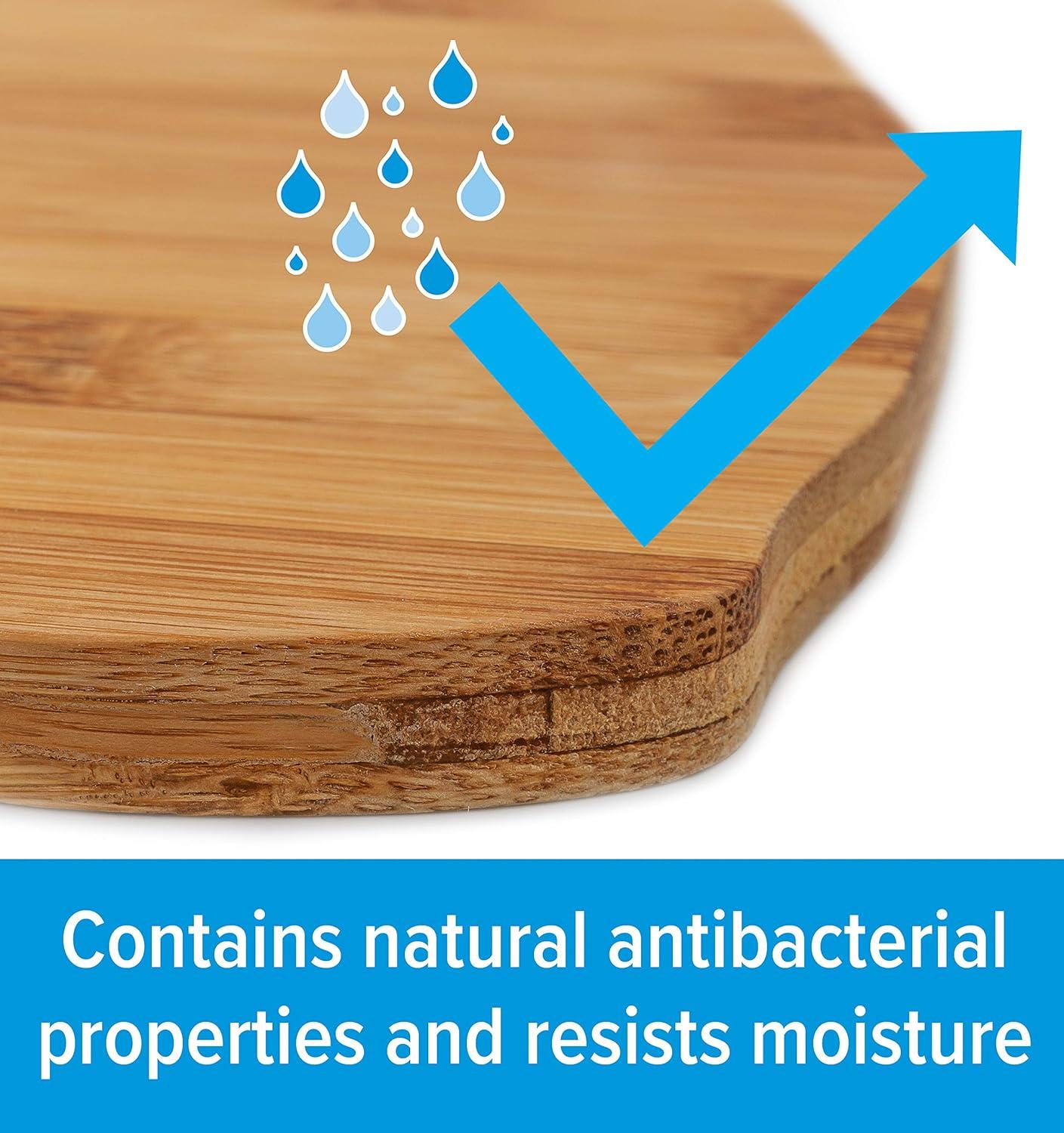 Contains natural antibacterial properties and resists moisture